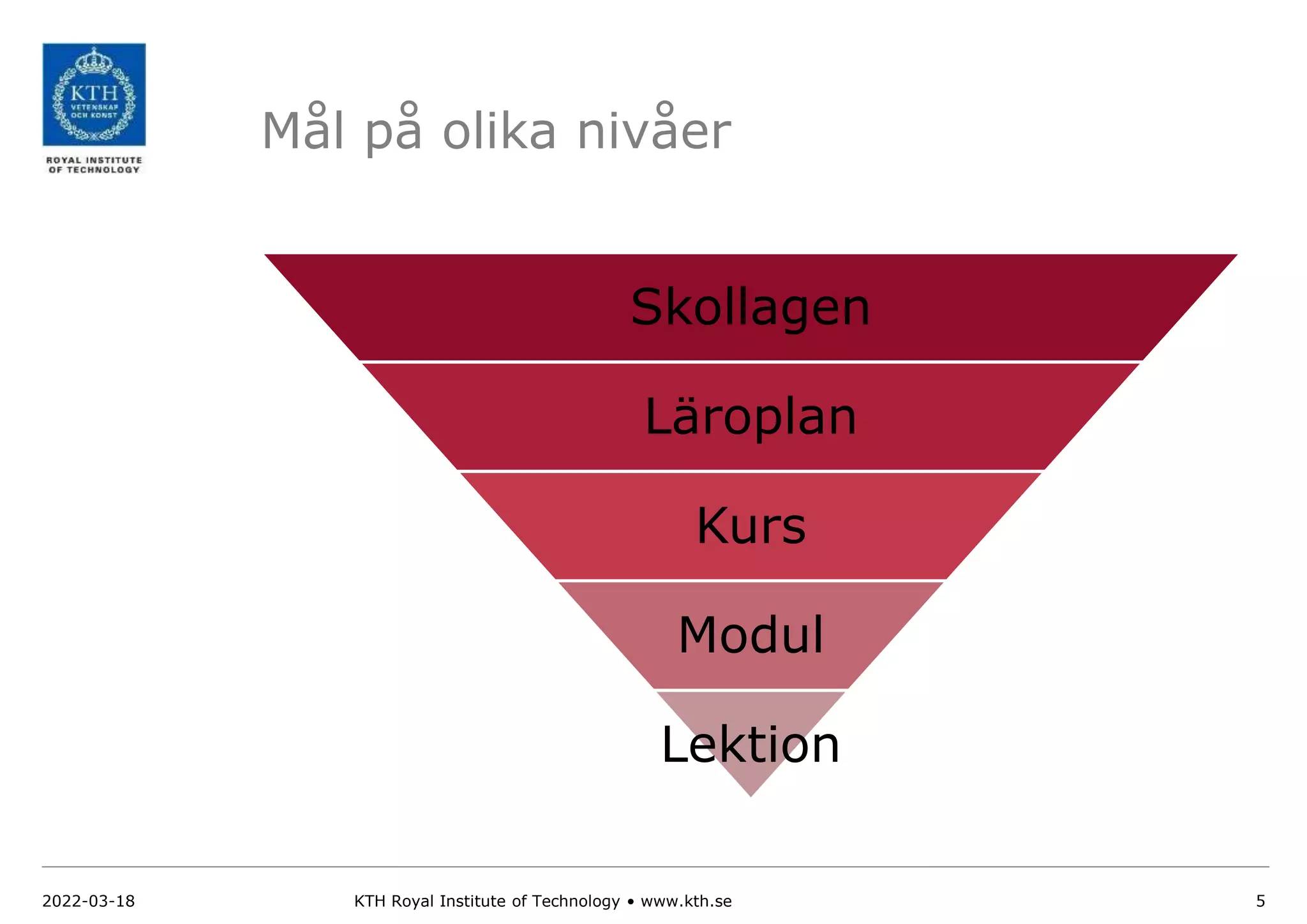 KTH
VETENSKAP
OCH KONST

ROYAL INSTITUTE
OF TECHNOLOGY

Mål på olika nivåer

Skollagen

Läroplan

Kurs

Modul

Lektion

2022-03-18

KTH Royal Institute of Technology • www.kth.se

5